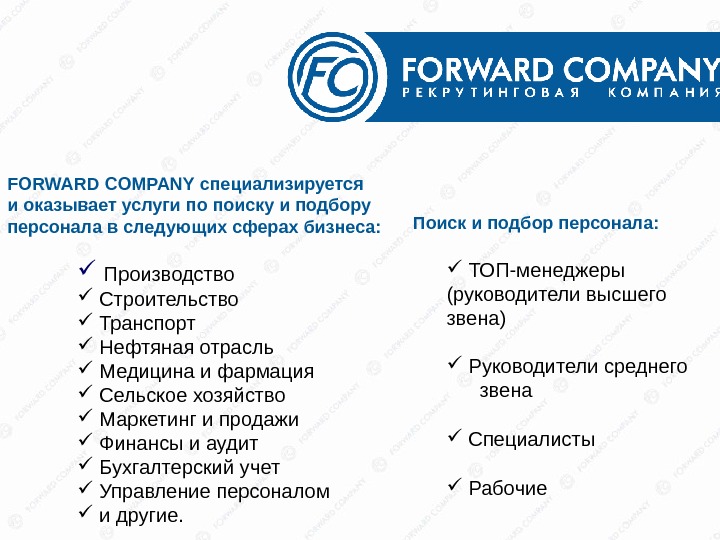 FC FORWARD COMPANY
РЕКРУТИНГОВАЯ КОМПАНИЯ

FORWARD COMPANY специализируется и оказывает услуги по поиску и подбору персонала в следующих сферах бизнеса:

✓ Производство
✓ Строительство
✓ Транспорт
✓ Нефтяная отрасль
✓ Медицина и фармация
✓ Сельское хозяйство
✓ Маркетинг и продажи
✓ Финансы и аудит
✓ Бухгалтерский учет
✓ Управление персоналом
✓ и другие.

Поиск и подбор персонала:

✓ ТОП-менеджеры (руководители высшего звена)

✓ Руководители среднего звена

✓ Специалисты

✓ Рабочие